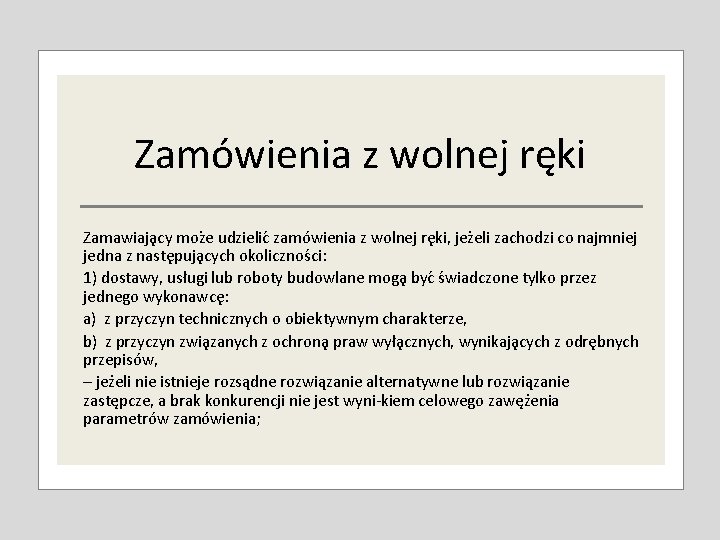 Zamówienia z wolnej ręki

Zamawiający może udzielić zamówienia z wolnej ręki, jeżeli zachodzi co najmniej jedna z następujących okoliczności:

1) dostawy, usługi lub roboty budowlane mogą być świadczone tylko przez jednego wykonawcę:

a) z przyczyn technicznych o obiektywnym charakterze,

b) z przyczyn związanych z ochroną praw wyłącznych, wynikających z odrębnych przepisów,

– jeżeli nie istnieje rozsądne rozwiązanie alternatywne lub rozwiązanie zastępcze, a brak konkurencji nie jest wyni-kiem celowego zawężenia parametrów zamówienia;